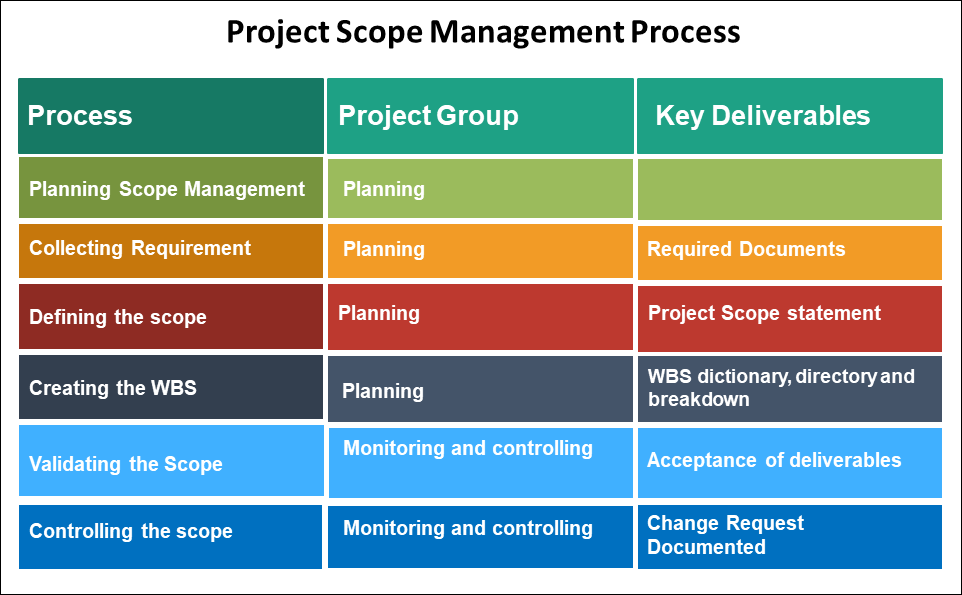 Project Scope Management Process

| Process | Project Group | Key Deliverables |
|---|---|---|
| Planning Scope Management | Planning | |
| Collecting Requirement | Planning | Required Documents |
| Defining the scope | Planning | Project Scope statement |
| Creating the WBS | Planning | WBS dictionary, directory and breakdown |
| Validating the Scope | Monitoring and controlling | Acceptance of deliverables |
| Controlling the scope | Monitoring and controlling | Change Request Documented |